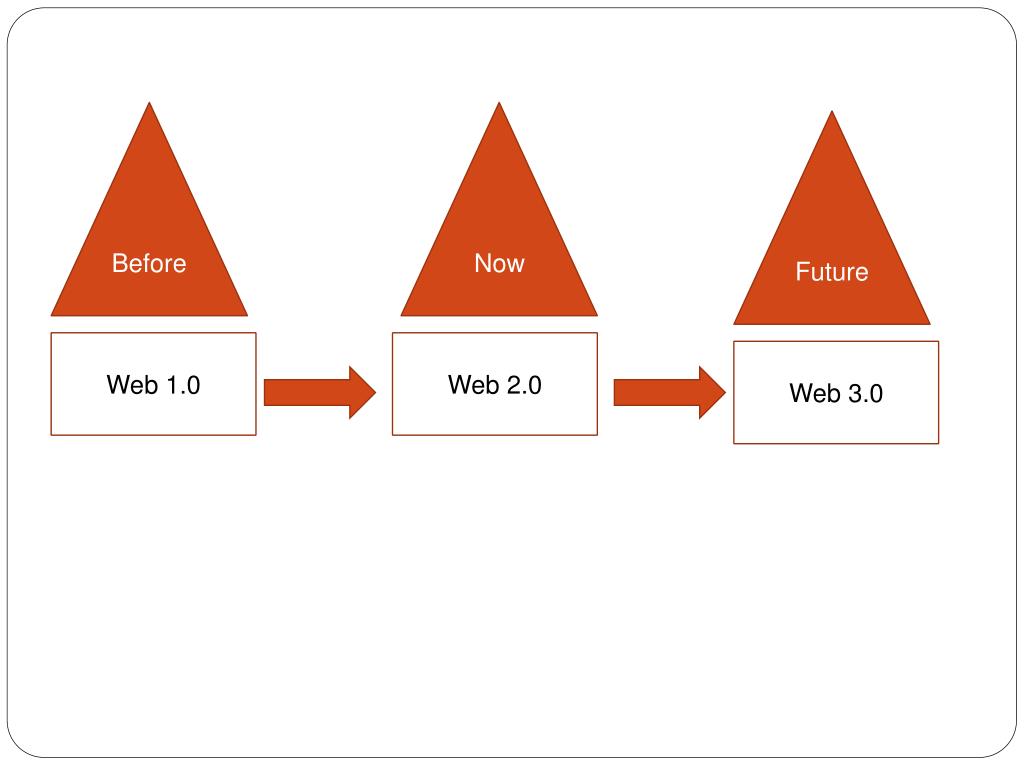 Before

Web 1.0

Now

Web 2.0

Future

Web 3.0